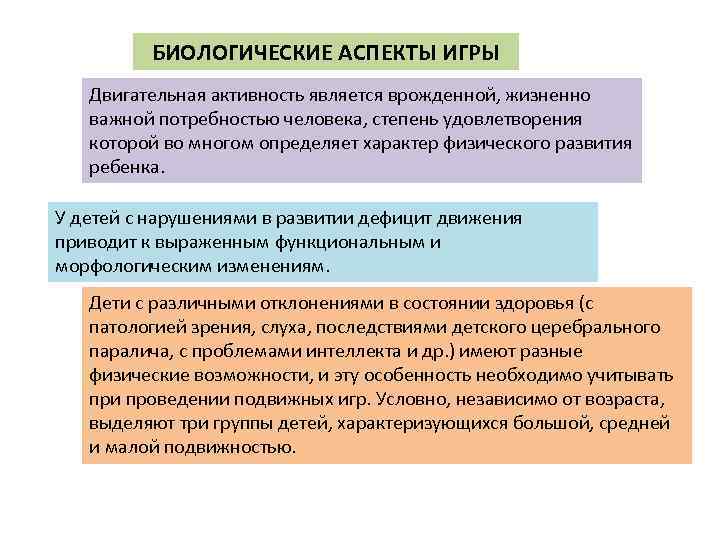 БИОЛОГИЧЕСКИЕ АСПЕКТЫ ИГРЫ

Двигательная активность является врожденной, жизненно важной потребностью человека, степень удовлетворения которой во многом определяет характер физического развития ребенка.

У детей с нарушениями в развитии дефицит движения приводит к выраженным функциональным и морфологическим изменениям.

Дети с различными отклонениями в состоянии здоровья (с патологией зрения, слуха, последствиями детского церебрального паралича, с проблемами интеллекта и др.) имеют разные физические возможности, и эту особенность необходимо учитывать при проведении подвижных игр. Условно, независимо от возраста, выделяют три группы детей, характеризующихся большой, средней и малой подвижностью.